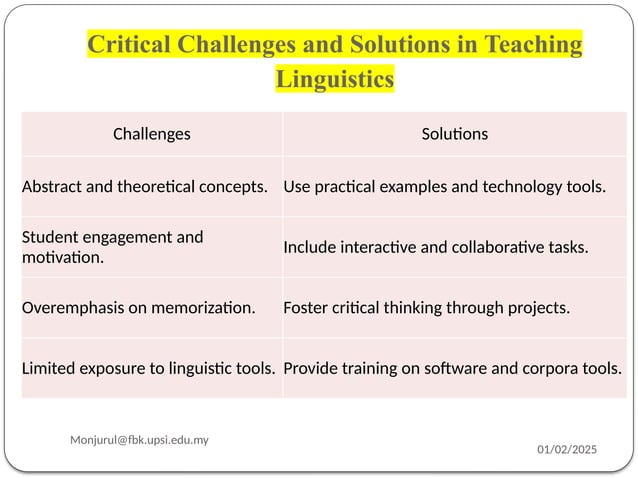 Critical Challenges and Solutions in Teaching Linguistics

| Challenges | Solutions |
|---|---|
| Abstract and theoretical concepts. | Use practical examples and technology tools. |
| Student engagement and motivation. | Include interactive and collaborative tasks. |
| Overemphasis on memorization. | Foster critical thinking through projects. |
| Limited exposure to linguistic tools. | Provide training on software and corpora tools. |

Monjurul@fbk.upsi.edu.my

01/02/2025